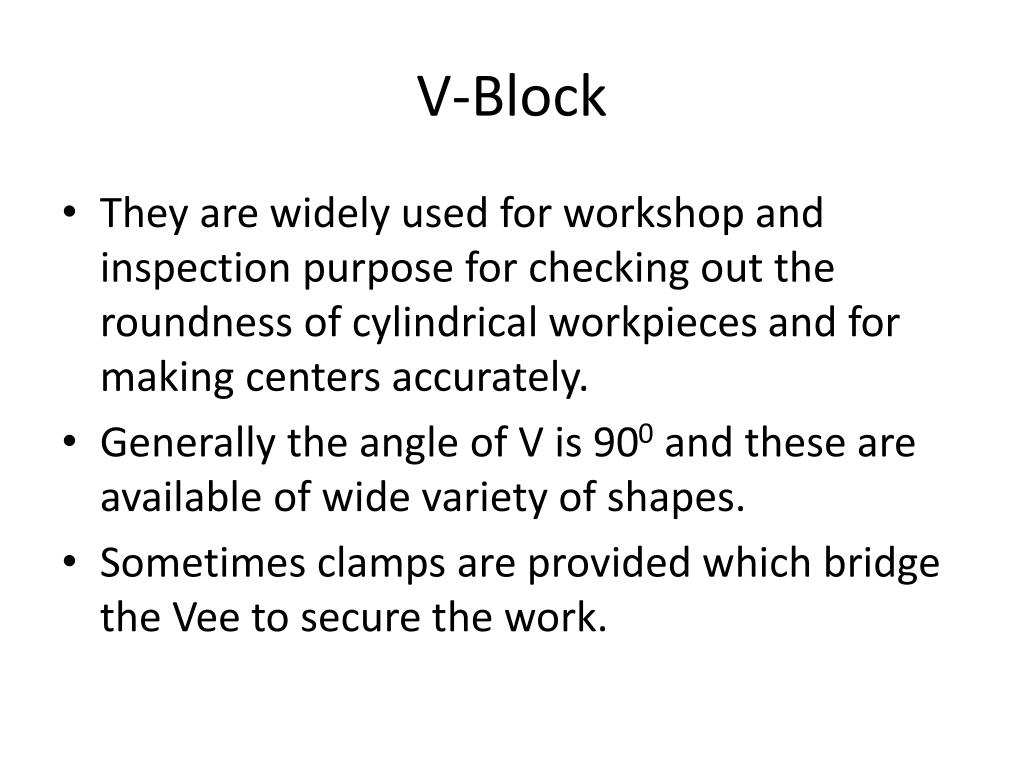 V-Block

• They are widely used for workshop and inspection purpose for checking out the roundness of cylindrical workpieces and for making centers accurately.
• Generally the angle of V is $90^0$ and these are available of wide variety of shapes.
• Sometimes clamps are provided which bridge the Vee to secure the work.